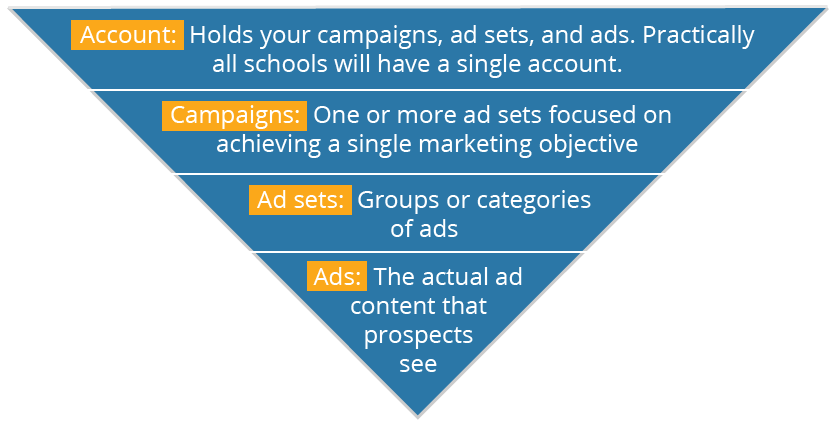 Account: Holds your campaigns, ad sets, and ads. Practically all schools will have a single account.

Campaigns: One or more ad sets focused on achieving a single marketing objective

Ad sets: Groups or categories of ads

Ads: The actual ad content that prospects see